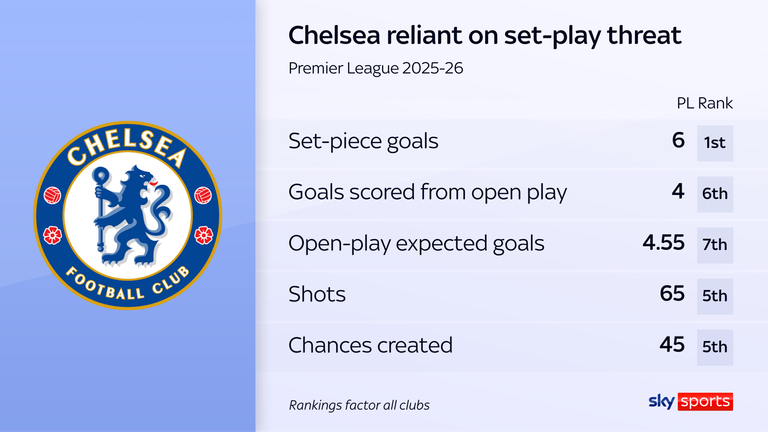 CHELSEA
FOOTBALL CLUB

Chelsea reliant on set-play threat
Premier League 2025-26

| | | PL Rank |
|---|---|---|
| Set-piece goals | 6 | 1st |
| Goals scored from open play | 4 | 6th |
| Open-play expected goals | 4.55 | 7th |
| Shots | 65 | 5th |
| Chances created | 45 | 5th |

Rankings factor all clubs

sky sports